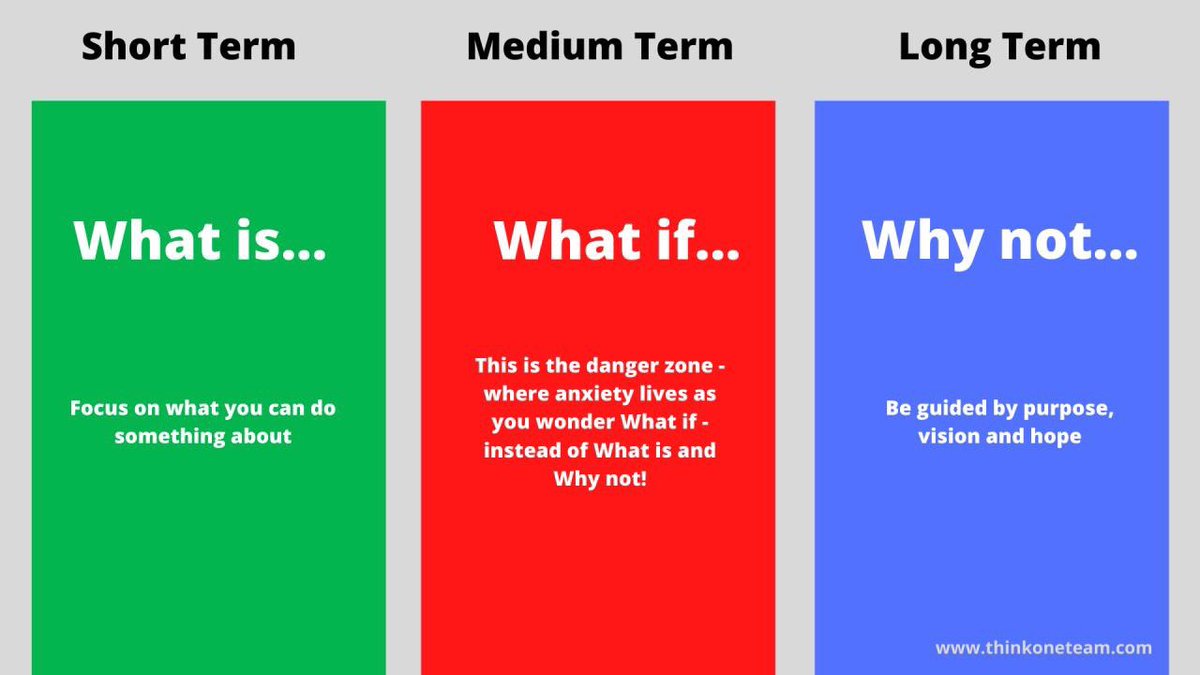 Short Term

What is...

Focus on what you can do something about

Medium Term

What if...

This is the danger zone - where anxiety lives as you wonder What if - instead of What is and Why not!

Long Term

Why not...

Be guided by purpose, vision and hope

www.thinkoneteam.com